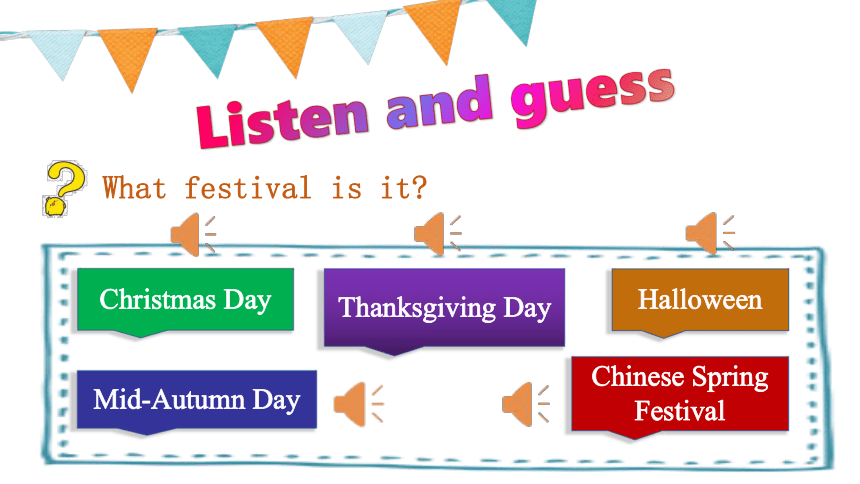 Listen and guess

What festival is it?

Christmas Day

Thanksgiving Day

Halloween

Mid-Autumn Day

Chinese Spring Festival